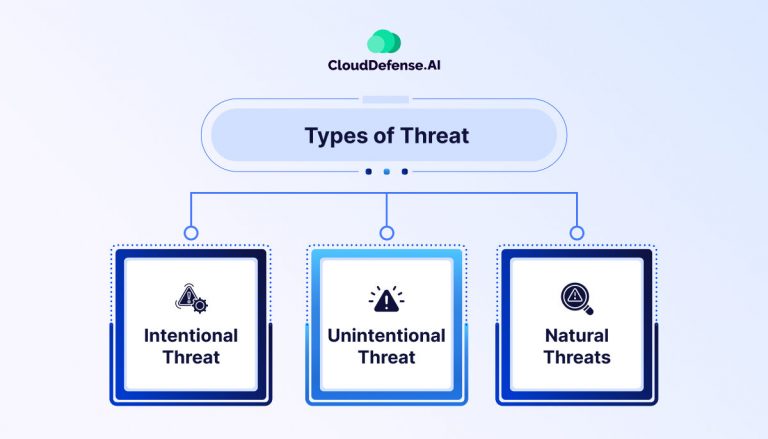 CloudDefense.AI

Types of Threat

Intentional Threat

Unintentional Threat

Natural Threats